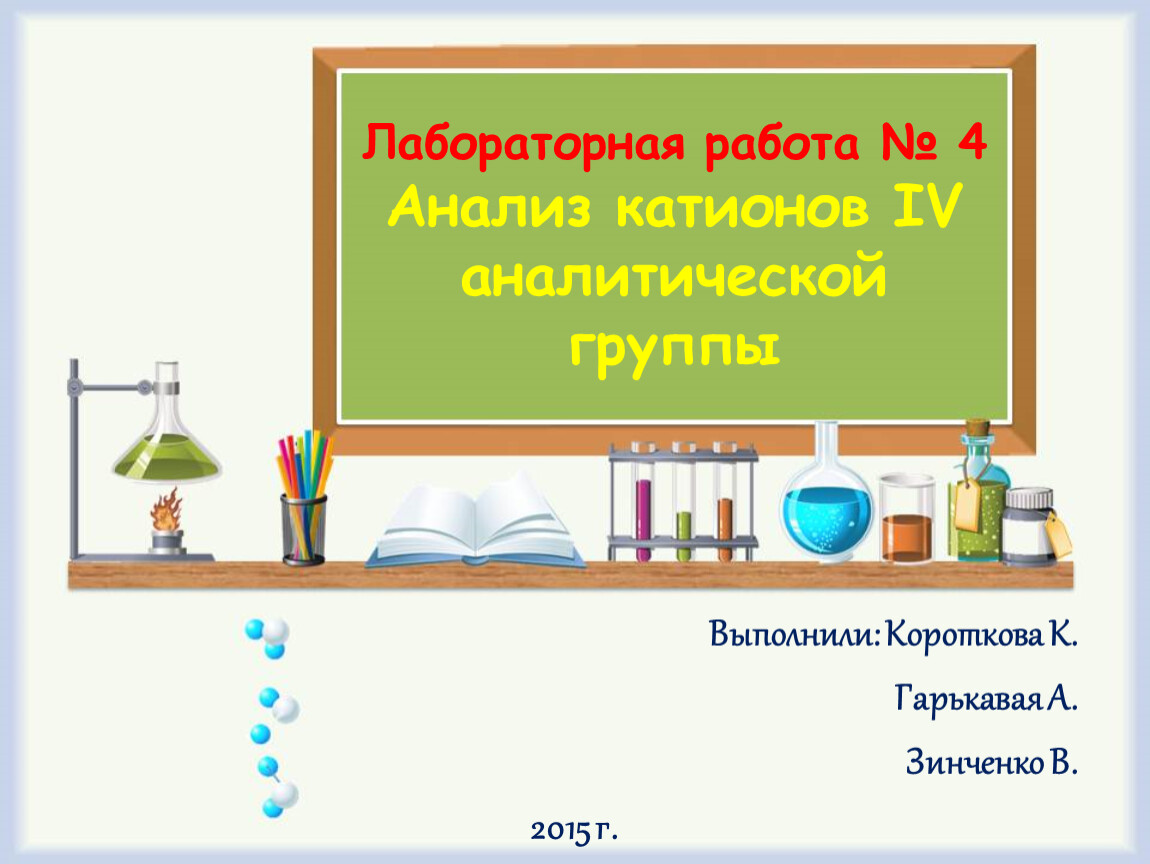 Лабораторная работа № 4
Анализ катионов IV аналитической группы

Выполнили: Короткова К.
Гарькавая А.
Зинченко В.

2015 г.